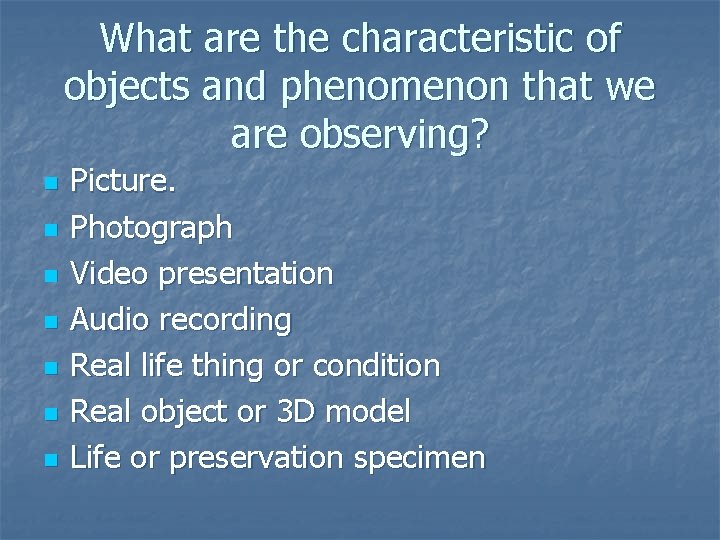 What are the characteristic of objects and phenomenon that we are observing?

- Picture.
- Photograph
- Video presentation
- Audio recording
- Real life thing or condition
- Real object or 3D model
- Life or preservation specimen